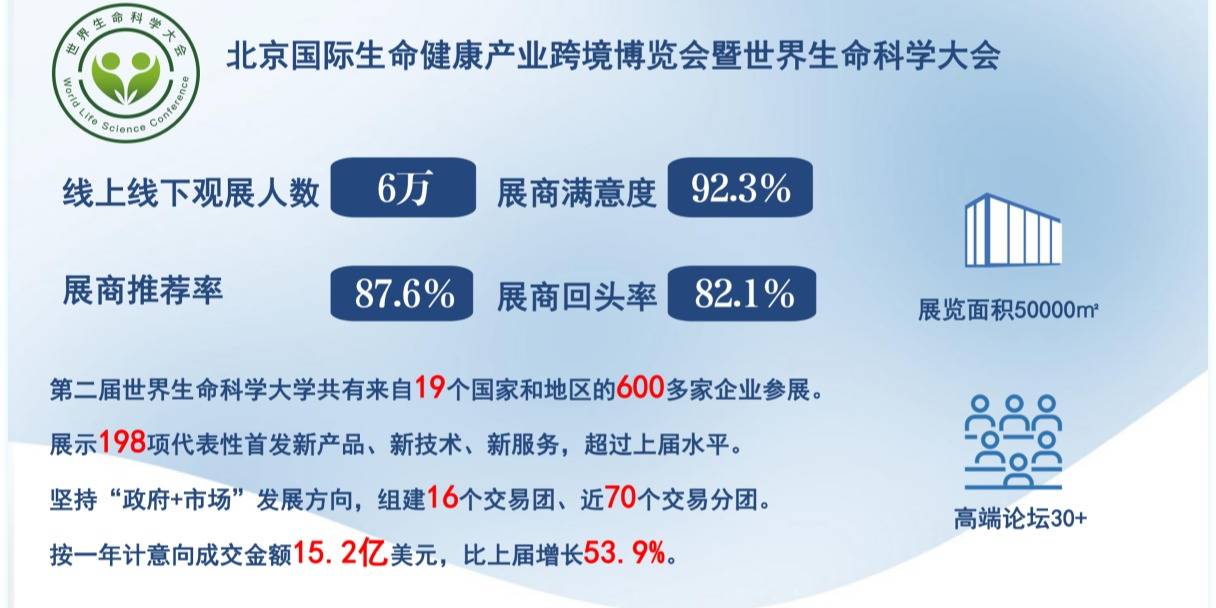 世界生命科学大会
World Life Science Conference

北京国际生命健康产业跨境博览会暨世界生命科学大会

线上线下观展人数 6万 展商满意度 92.3%

展商推荐率 87.6% 展商回头率 82.1%

展览面积50000㎡

第二届世界生命科学大学共有来自19个国家和地区的600多家企业参展。

展示198项代表性首发新产品、新技术、新服务，超过上届水平。

坚持“政府+市场”发展方向，组建16个交易团、近70个交易分团。

按一年计意向成交金额15.2亿美元，比上届增长53.9%。

高端论坛30+